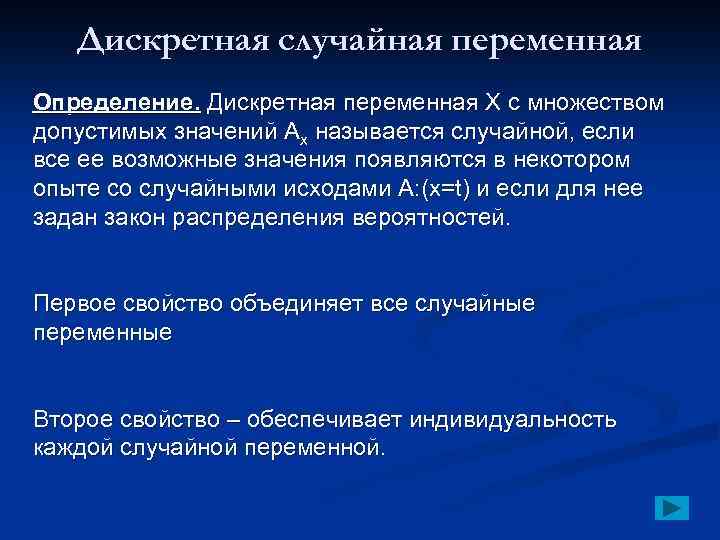 Дискретная случайная переменная

Определение. Дискретная переменная X с множеством допустимых значений $A_x$ называется случайной, если все ее возможные значения появляются в некотором опыте со случайными исходами A:(x=t) и если для нее задан закон распределения вероятностей.

Первое свойство объединяет все случайные переменные

Второе свойство – обеспечивает индивидуальность каждой случайной переменной.